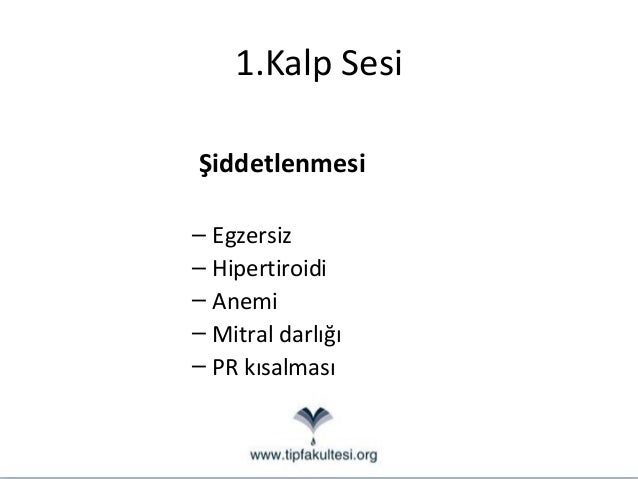 1.Kalp Sesi

Şiddetlenmesi

– Egzersiz
– Hipertiroidi
– Anemi
– Mitral darlığı
– PR kısalması

www.tipfakultesi.org